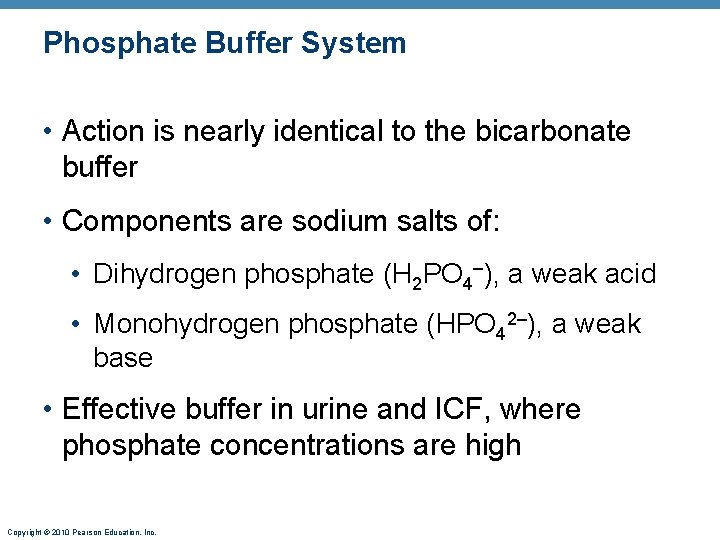 Phosphate Buffer System

• Action is nearly identical to the bicarbonate buffer

• Components are sodium salts of:

• Dihydrogen phosphate ($H_2PO_4^-$), a weak acid

• Monohydrogen phosphate ($HPO_4^{2-}$), a weak base

• Effective buffer in urine and ICF, where phosphate concentrations are high

Copyright © 2010 Pearson Education, Inc.